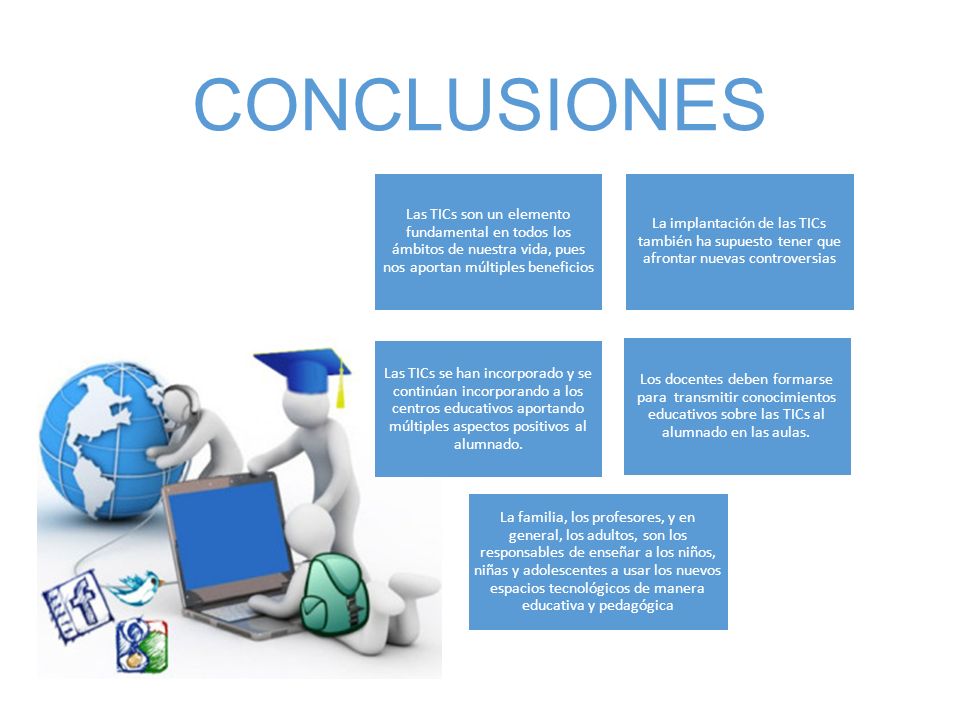 CONCLUSIONES

Las TICs son un elemento fundamental en todos los ámbitos de nuestra vida, pues nos aportan múltiples beneficios

La implantación de las TICs también ha supuesto tener que afrontar nuevas controversias

Las TICs se han incorporado y se continúan incorporando a los centros educativos aportando múltiples aspectos positivos al alumnado.

Los docentes deben formarse para transmitir conocimientos educativos sobre las TICs al alumnado en las aulas.

La familia, los profesores, y en general, los adultos, son los responsables de enseñar a los niños, niñas y adolescentes a usar los nuevos espacios tecnológicos de manera educativa y pedagógica